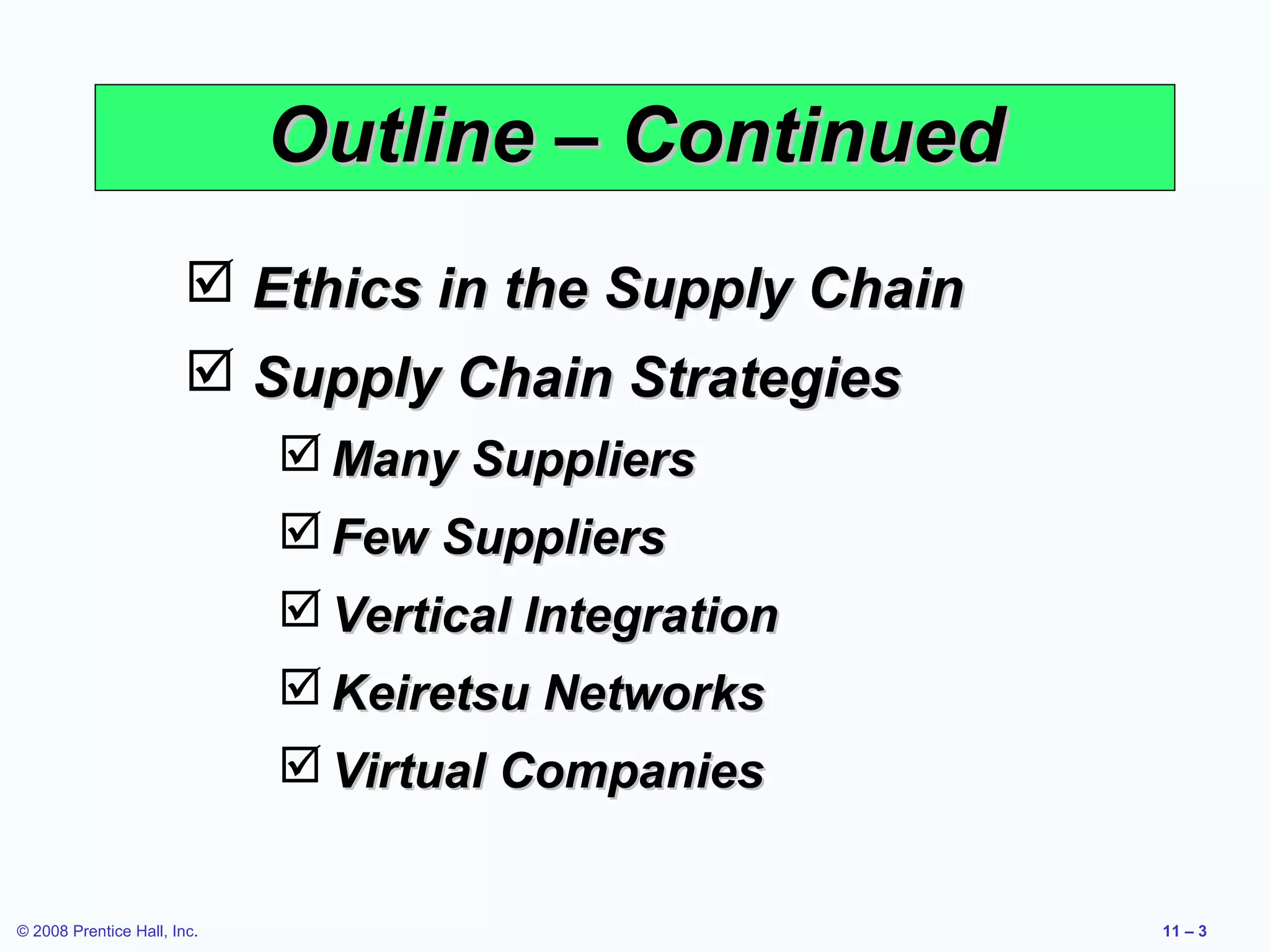 Outline – Continued

☑ Ethics in the Supply Chain

☑ Supply Chain Strategies

☑ Many Suppliers

☑ Few Suppliers

☑ Vertical Integration

☑ Keiretsu Networks

☑ Virtual Companies

© 2008 Prentice Hall, Inc.

11 – 3